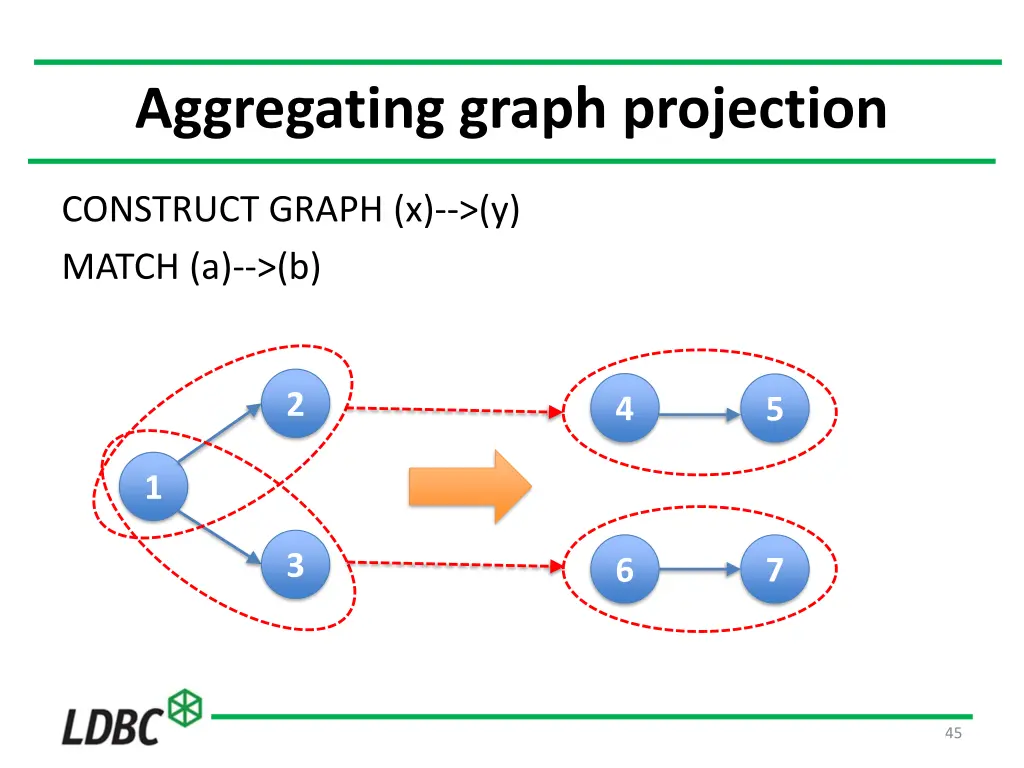 Aggregating graph projection

CONSTRUCT GRAPH (x)-->(y)
MATCH (a)-->(b)

2
1
3
4
5
6
7

LDBC
45